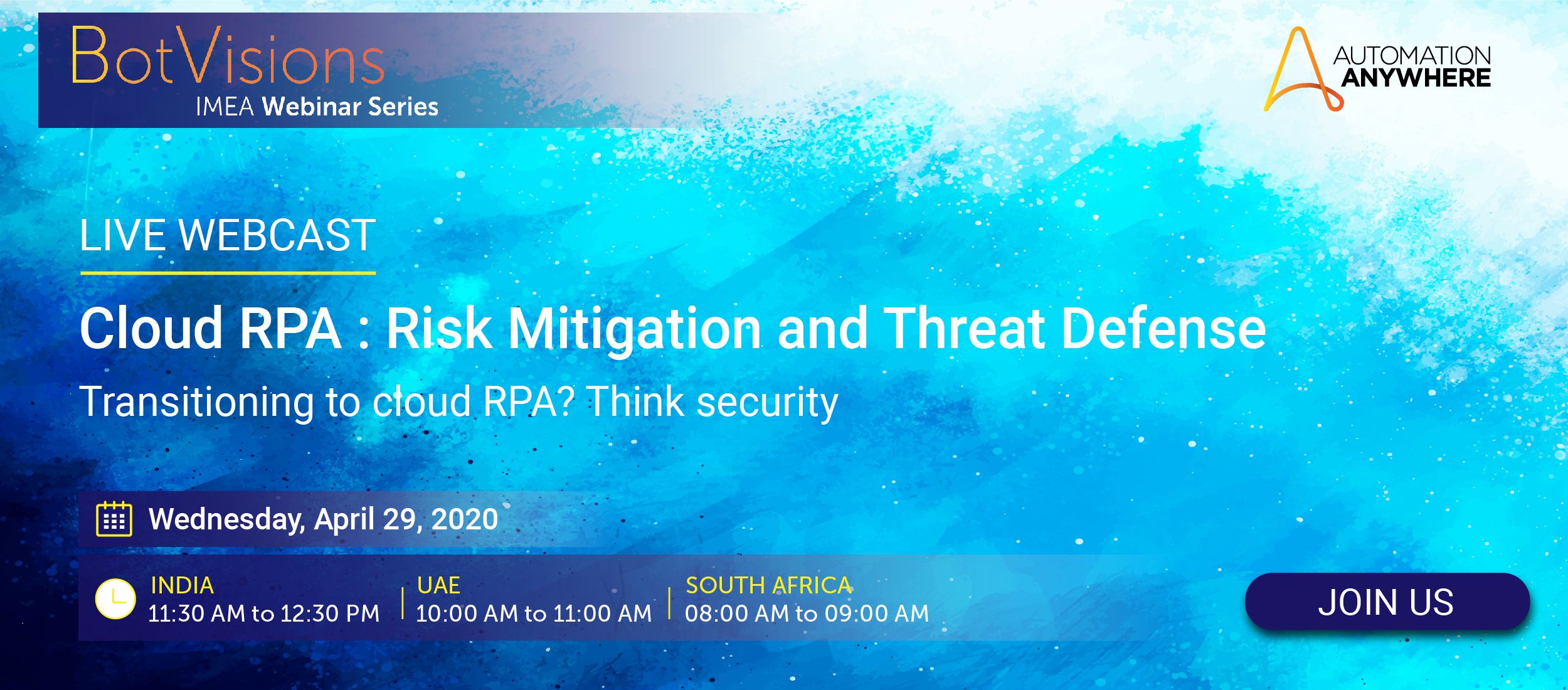 BotVisions
IMEA Webinar Series

AUTOMATION ANYWHERE

LIVE WEBCAST

Cloud RPA : Risk Mitigation and Threat Defense

Transitioning to cloud RPA? Think security

Wednesday, April 29, 2020

INDIA
11:30 AM to 12:30 PM

UAE
10:00 AM to 11:00 AM

SOUTH AFRICA
08:00 AM to 09:00 AM

JOIN US